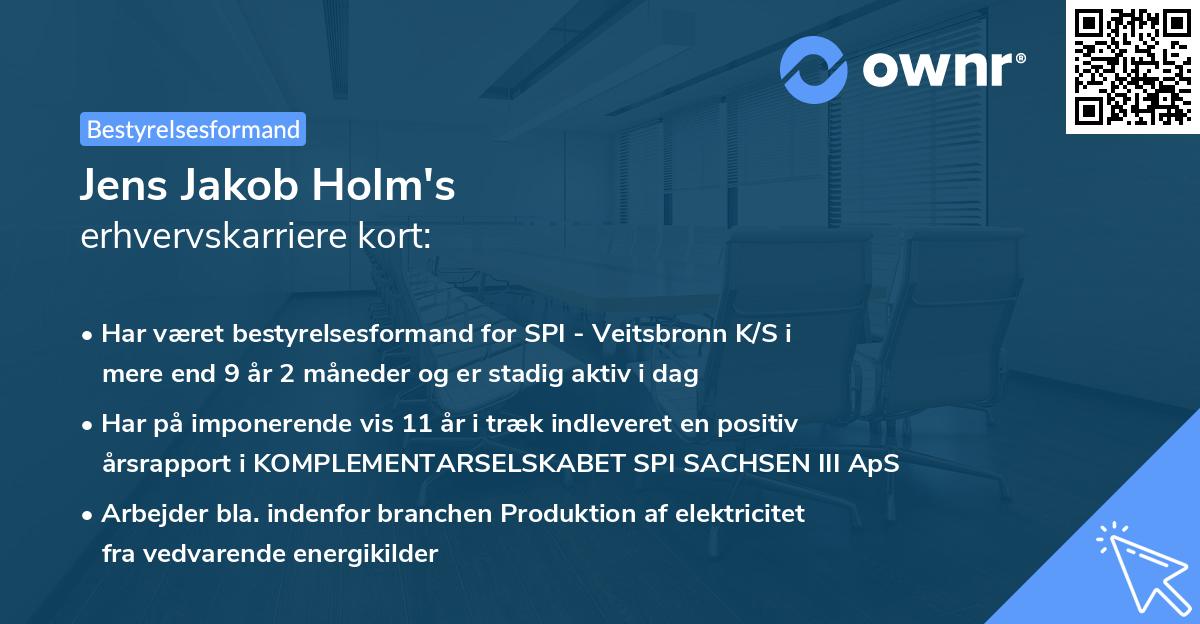 ownr®

Bestyrelsesformand

Jens Jakob Holm's
erhvervskarriere kort:

• Har været bestyrelsesformand for SPI - Veitsbronn K/S i mere end 9 år 2 måneder og er stadig aktiv i dag
• Har på imponerende vis 11 år i træk indleveret en positiv årsrapport i KOMPLEMENTARSELSKABET SPI SACHSEN III ApS
• Arbejder bla. indenfor branchen Produktion af elektricitet fra vedvarende energikilder